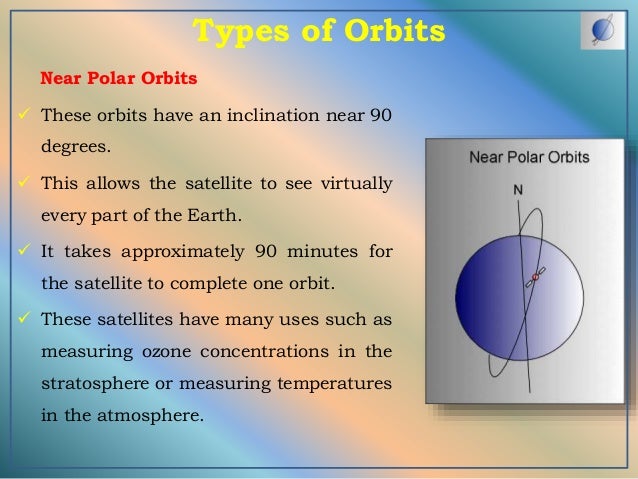 Types of Orbits

Near Polar Orbits

✓ These orbits have an inclination near 90 degrees.

✓ This allows the satellite to see virtually every part of the Earth.

✓ It takes approximately 90 minutes for the satellite to complete one orbit.

✓ These satellites have many uses such as measuring ozone concentrations in the stratosphere or measuring temperatures in the atmosphere.

Near Polar Orbits

N